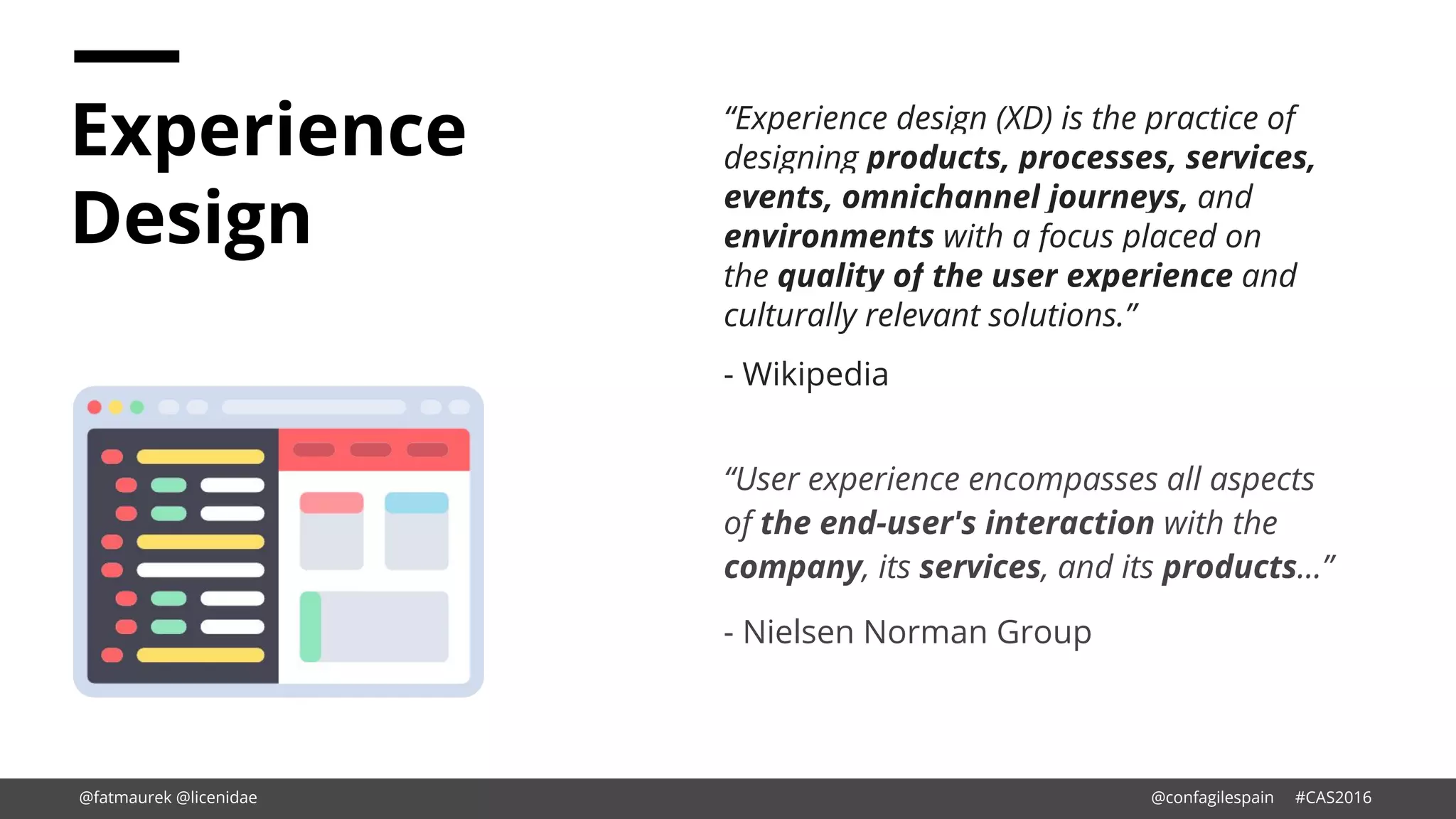 Experience Design

“Experience design (XD) is the practice of designing products, processes, services, events, omnichannel journeys, and environments with a focus placed on the quality of the user experience and culturally relevant solutions.”

- Wikipedia

“User experience encompasses all aspects of the end-user's interaction with the company, its services, and its products...”

- Nielsen Norman Group

@fatmaurek @licenidae

@confagilespain #CAS2016